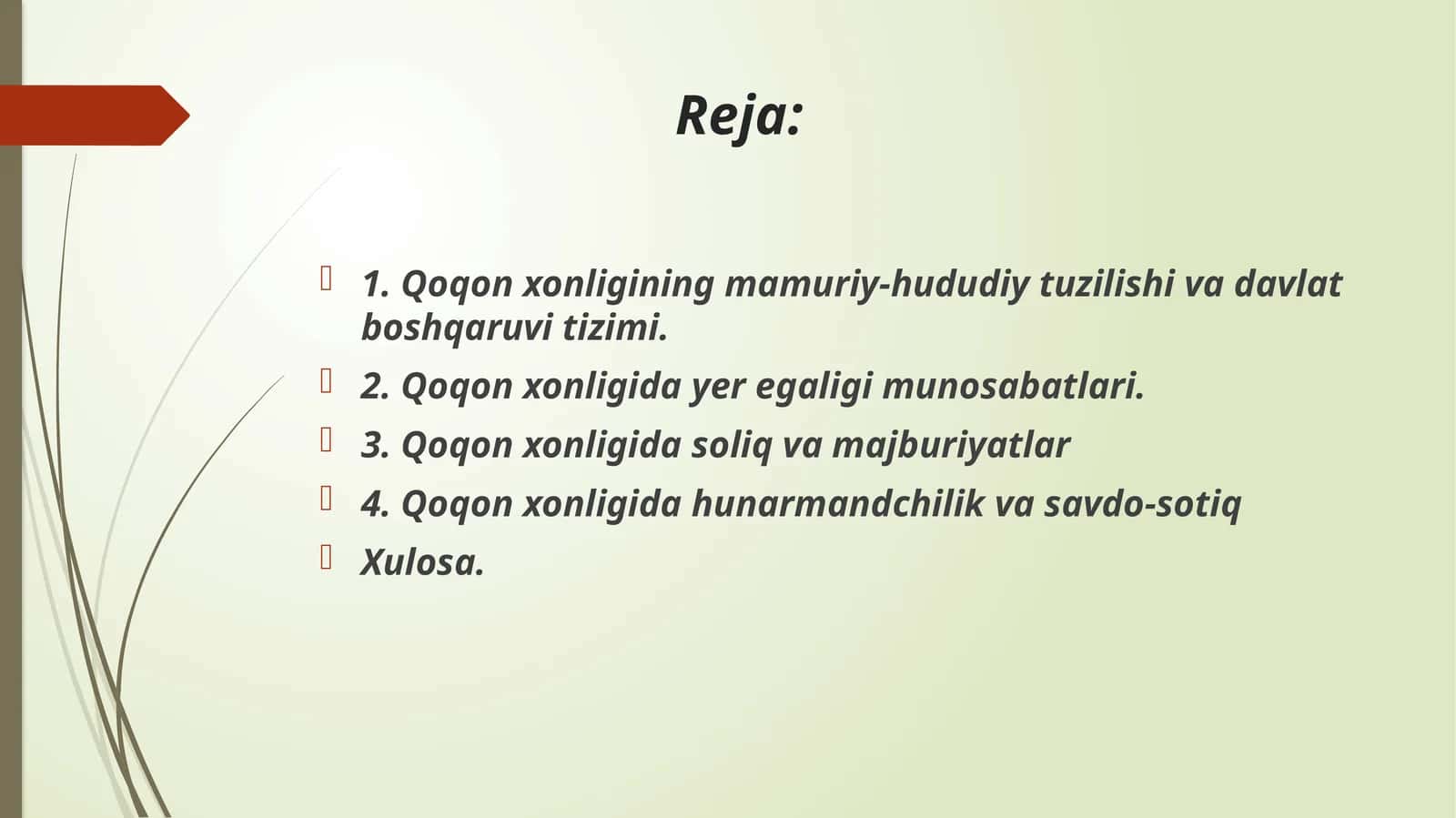 Reja:

1. Qoqon xonligining mamuriy-hududiy tuzilishi va davlat boshqaruvi tizimi.

2. Qoqon xonligida yer egaligi munosabatlari.

3. Qoqon xonligida soliq va majburiyatlar

4. Qoqon xonligida hunarmandchilik va savdo-sotiq

Xulosa.